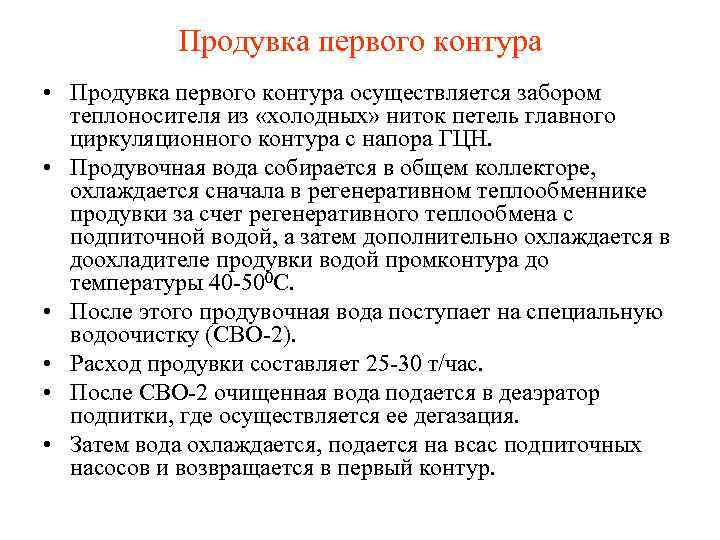 Продувка первого контура

• Продувка первого контура осуществляется забором теплоносителя из «холодных» ниток петель главного циркуляционного контура с напора ГЦН.

• Продувочная вода собирается в общем коллекторе, охлаждается сначала в регенеративном теплообменнике продувки за счет регенеративного теплообмена с подпиточной водой, а затем дополнительно охлаждается в доохладителе продувки водой промконтура до температуры 40-50$^0$С.

• После этого продувочная вода поступает на специальную водоочистку (СВО-2).

• Расход продувки составляет 25-30 т/час.

• После СВО-2 очищенная вода подается в деаэратор подпитки, где осуществляется ее дегазация.

• Затем вода охлаждается, подается на всас подпиточных насосов и возвращается в первый контур.